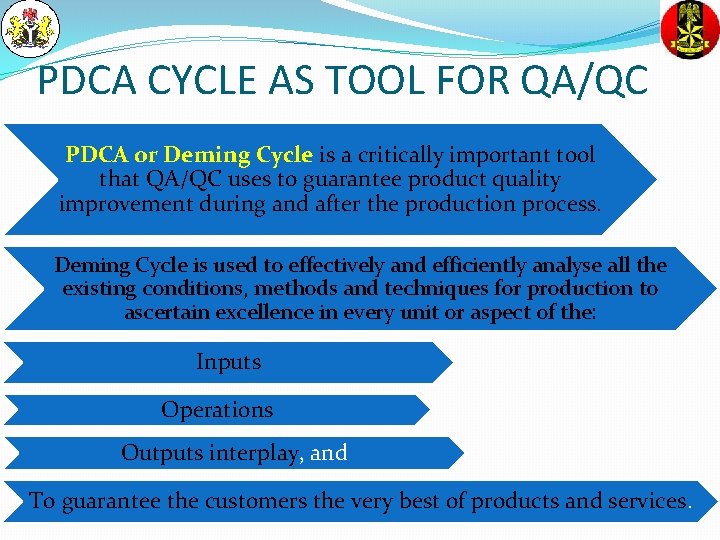 PDCA CYCLE AS TOOL FOR QA/QC

PDCA or Deming Cycle is a critically important tool that QA/QC uses to guarantee product quality improvement during and after the production process.

Deming Cycle is used to effectively and efficiently analyse all the existing conditions, methods and techniques for production to ascertain excellence in every unit or aspect of the:

Inputs

Operations

Outputs interplay, and

To guarantee the customers the very best of products and services.